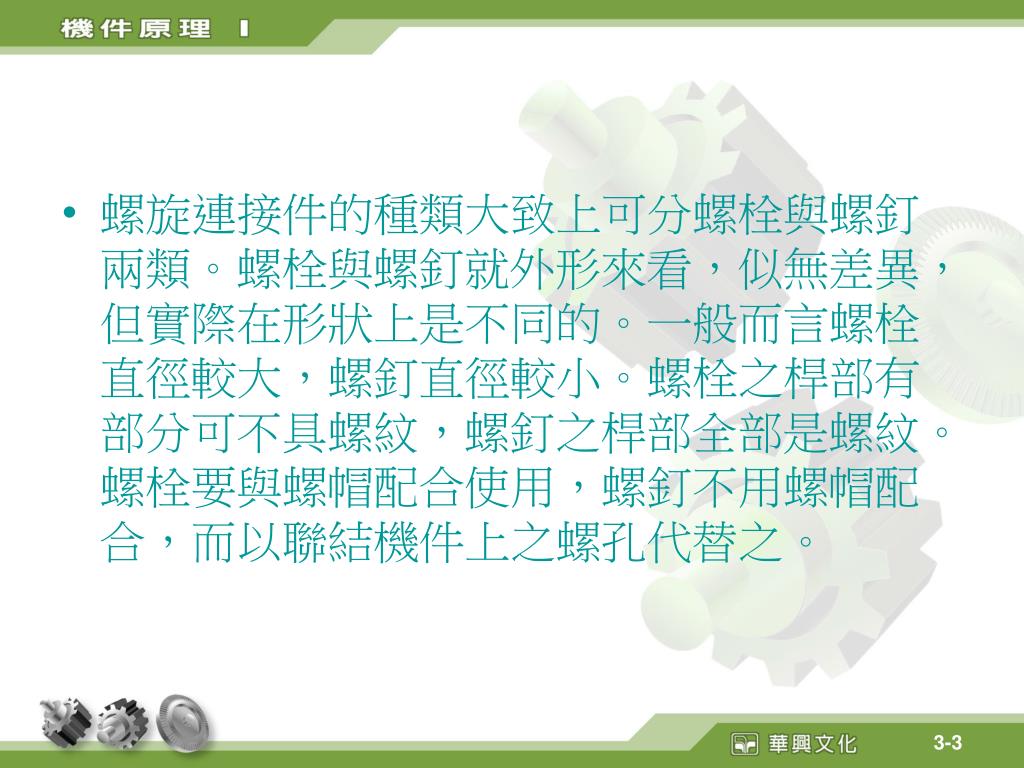 機件原理 I

• 螺旋連接件的種類大致上可分螺栓與螺釘兩類。螺栓與螺釘就外形來看，似無差異，但實際在形狀上是不同的。一般而言螺栓直徑較大，螺釘直徑較小。螺栓之桿部有部分可不具螺紋，螺釘之桿部全部是螺紋。螺栓要與螺帽配合使用，螺釘不用螺帽配合，而以聯結機件上之螺孔代替之。

華興文化

3-3